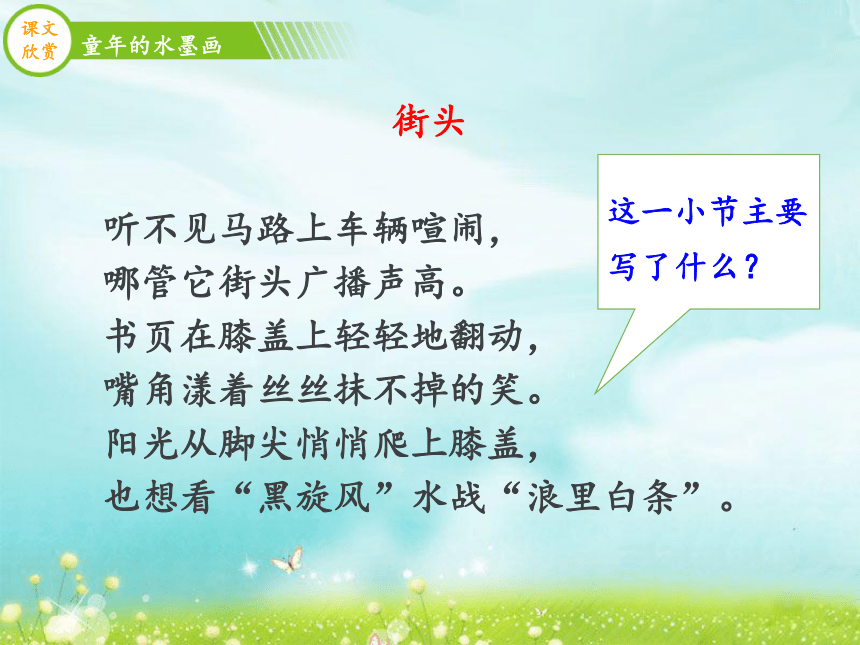 课文欣赏

童年的水墨画

街头

听不见马路上车辆喧闹，
哪管它街头广播声高。
书页在膝盖上轻轻地翻动，
嘴角漾着丝丝抹不掉的笑。
阳光从脚尖悄悄爬上膝盖，
也想看“黑旋风”水战“浪里白条”。

这一小节主要写了什么？